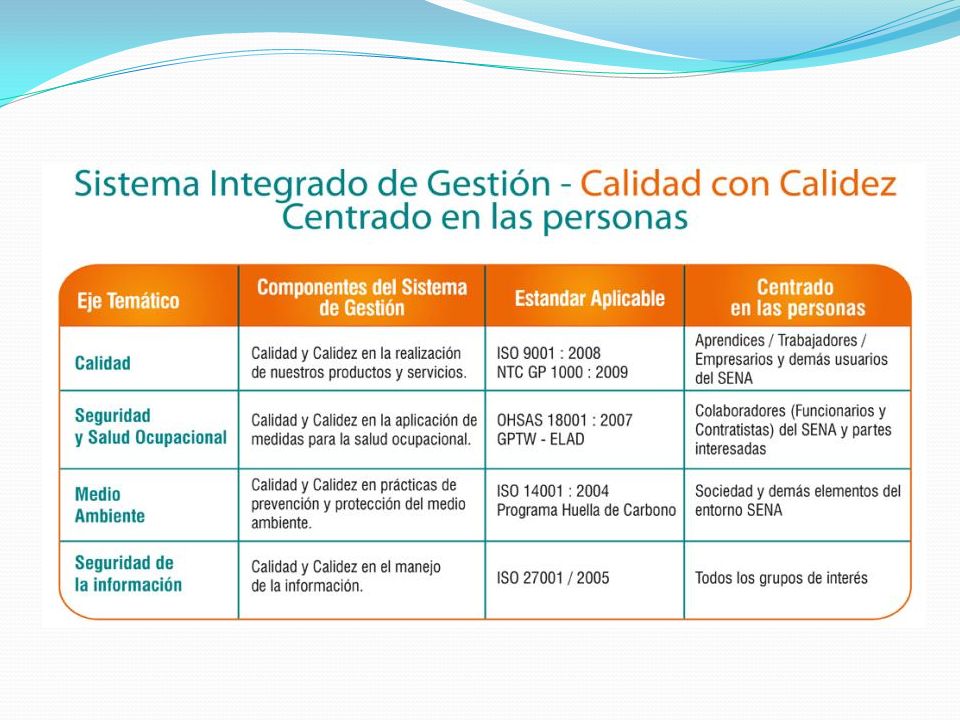 Sistema Integrado de Gestión - Calidad con Calidez
Centrado en las personas

| Eje Temático | Componentes del Sistema de Gestión | Estandar Aplicable | Centrado en las personas |
|---|---|---|---|
| Calidad | Calidad y Calidez en la realización de nuestros productos y servicios. | ISO 9001 : 2008 NTC GP 1000 : 2009 | Aprendices / Trabajadores / Empresarios y demás usuarios del SENA |
| Seguridad y Salud Ocupacional | Calidad y Calidez en la aplicación de medidas para la salud ocupacional. | OHSAS 18001 : 2007 GPTW - ELAD | Colaboradores (Funcionarios y Contratistas) del SENA y partes interesadas |
| Medio Ambiente | Calidad y Calidez en prácticas de prevención y protección del medio ambiente. | ISO 14001 : 2004 Programa Huella de Carbono | Sociedad y demás elementos del entorno SENA |
| Seguridad de la información | Calidad y Calidez en el manejo de la información. | ISO 27001 / 2005 | Todos los grupos de interés |